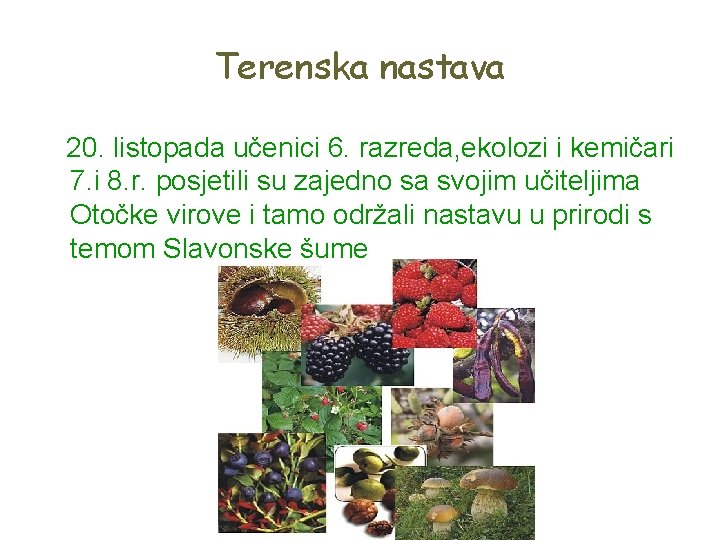 Terenska nastava

20. listopada učenici 6. razreda,ekolozi i kemičari 7.i 8.r. posjetili su zajedno sa svojim učiteljima Otočke virove i tamo održali nastavu u prirodi s temom Slavonske šume